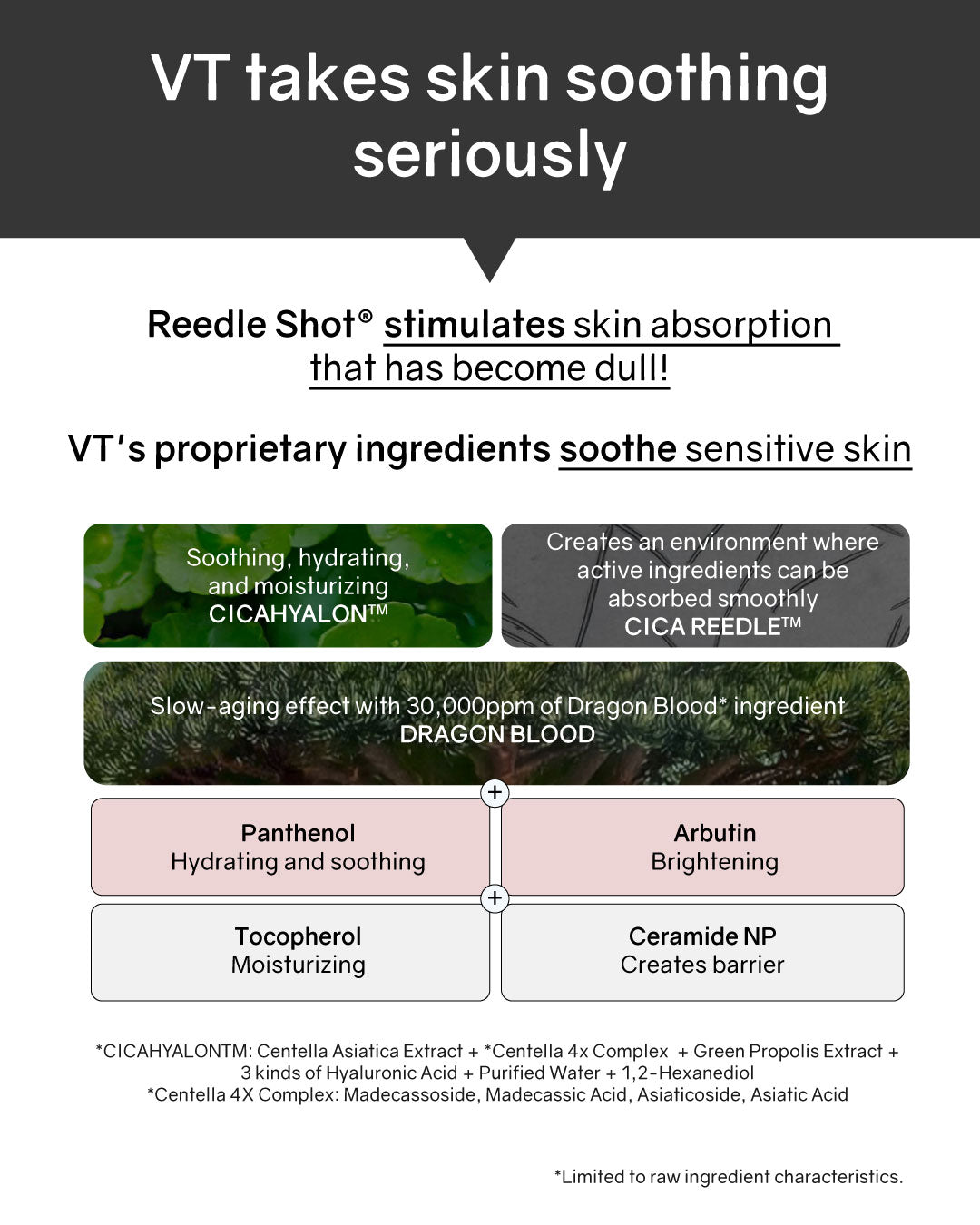 VT takes skin soothing seriously

Reedle Shot® stimulates skin absorption that has become dull!

VT's proprietary ingredients soothe sensitive skin

Soothing, hydrating, and moisturizing
CICAHYALON™

Creates an environment where active ingredients can be absorbed smoothly
CICA REEDLE™

Slow-aging effect with 30,000ppm of Dragon Blood* ingredient
DRAGON BLOOD

+

Panthenol
Hydrating and soothing

Arbutin
Brightening

+

Tocopherol
Moisturizing

Ceramide NP
Creates barrier

*CICAHYALONTM: Centella Asiatica Extract + *Centella 4x Complex + Green Propolis Extract + 3 kinds of Hyaluronic Acid + Purified Water + 1,2-Hexanediol
*Centella 4X Complex: Madecassoside, Madecassic Acid, Asiaticoside, Asiatic Acid

*Limited to raw ingredient characteristics.